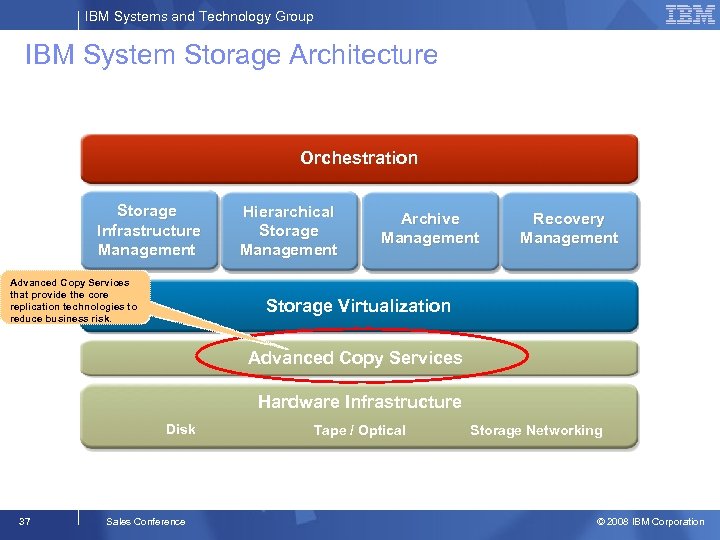 IBM Systems and Technology Group

IBM

IBM System Storage Architecture

Orchestration

Storage Infrastructure Management

Hierarchical Storage Management

Archive Management

Recovery Management

Advanced Copy Services that provide the core replication technologies to reduce business risk.

Storage Virtualization

Advanced Copy Services

Hardware Infrastructure

Disk

Tape / Optical

Storage Networking

37

Sales Conference

© 2008 IBM Corporation